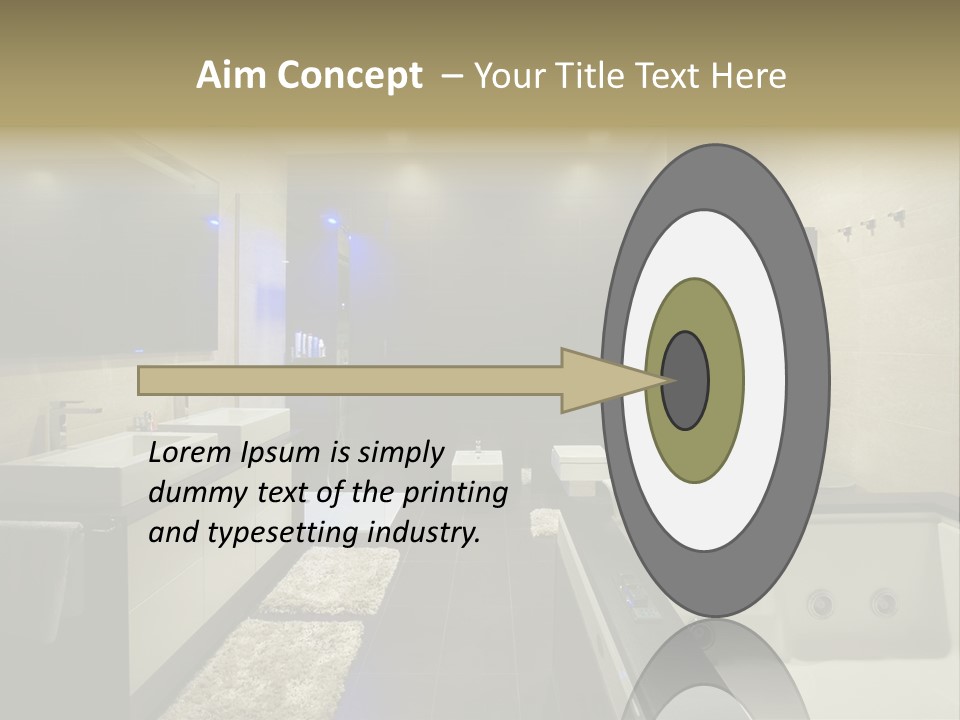 Aim Concept – Your Title Text Here

Lorem Ipsum is simply dummy text of the printing and typesetting industry.